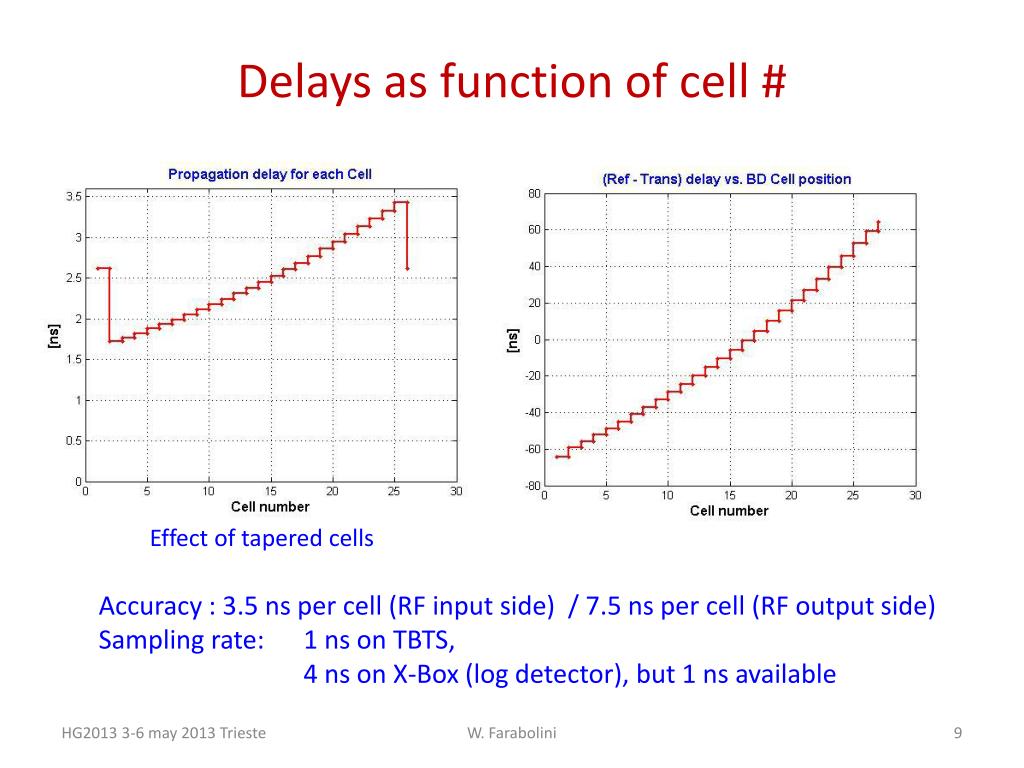 Delays as function of cell #

Propagation delay for each Cell

[ns]

3.5
3
2.5
2
1.5
1
0.5
0

0 5 10 15 20 25 30

Cell number

(Ref - Trans) delay vs. BD Cell position

[ns]

80
60
40
20
0
-20
-40
-60
-80

0 5 10 15 20 25 30

Cell number

Effect of tapered cells

Accuracy : 3.5 ns per cell (RF input side) / 7.5 ns per cell (RF output side)
Sampling rate: 1 ns on TBTS,
4 ns on X-Box (log detector), but 1 ns available

HG2013 3-6 may 2013 Trieste

W. Farabolini

9